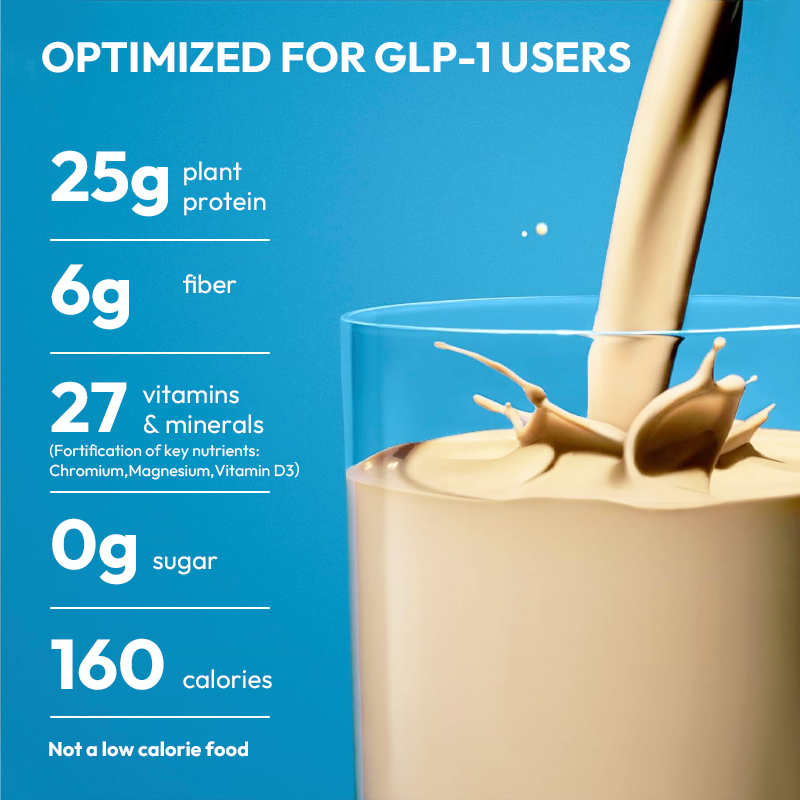 OPTIMIZED FOR GLP-1 USERS

25g plant protein

6g fiber

27 vitamins & minerals
(Fortification of key nutrients: Chromium,Magnesium,Vitamin D3)

0g sugar

160 calories

Not a low calorie food